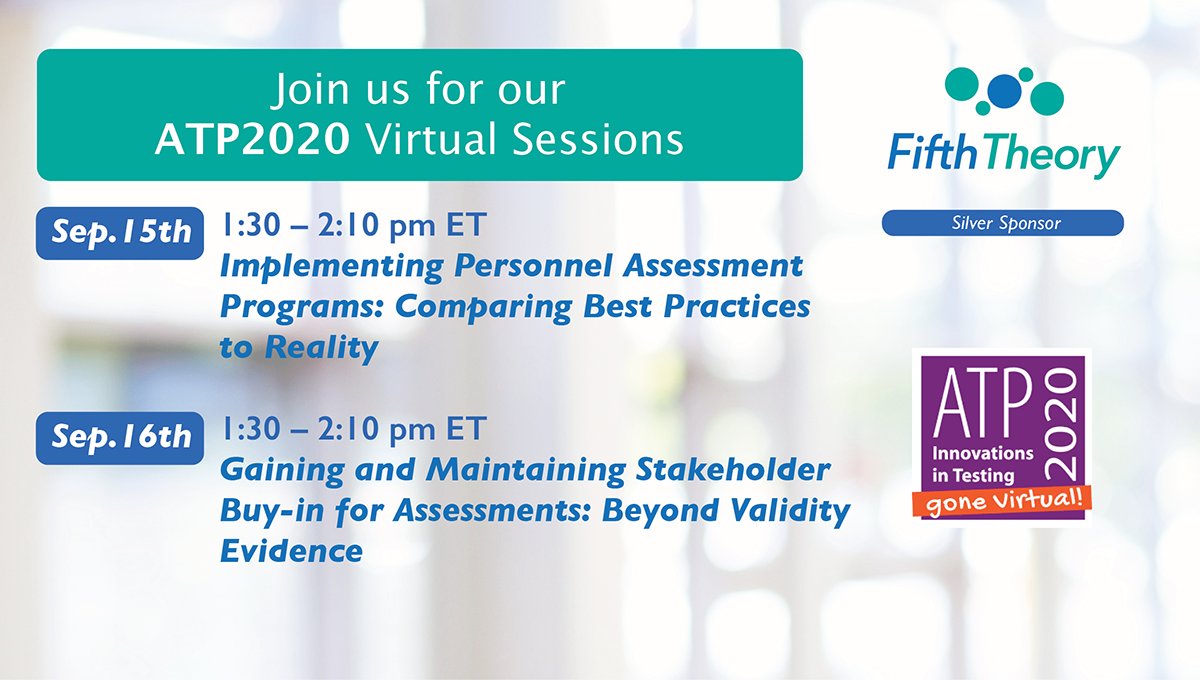 Join us for our
ATP2020 Virtual Sessions

Sep.15th 1:30 – 2:10 pm ET
Implementing Personnel Assessment Programs: Comparing Best Practices to Reality

Sep.16th 1:30 – 2:10 pm ET
Gaining and Maintaining Stakeholder Buy-in for Assessments: Beyond Validity Evidence

FifthTheory

Silver Sponsor

ATP
2020
Innovations in Testing
gone virtual!